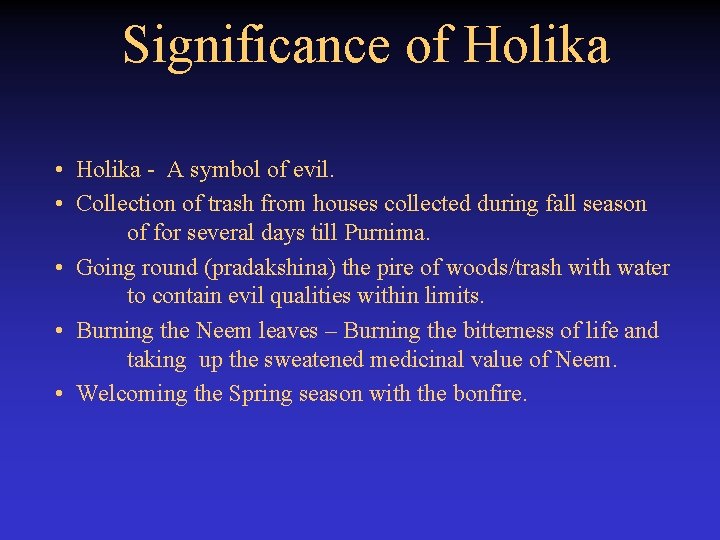 Significance of Holika

• Holika - A symbol of evil.
• Collection of trash from houses collected during fall season of for several days till Purnima.
• Going round (pradakshina) the pire of woods/trash with water to contain evil qualities within limits.
• Burning the Neem leaves – Burning the bitterness of life and taking up the sweatened medicinal value of Neem.
• Welcoming the Spring season with the bonfire.